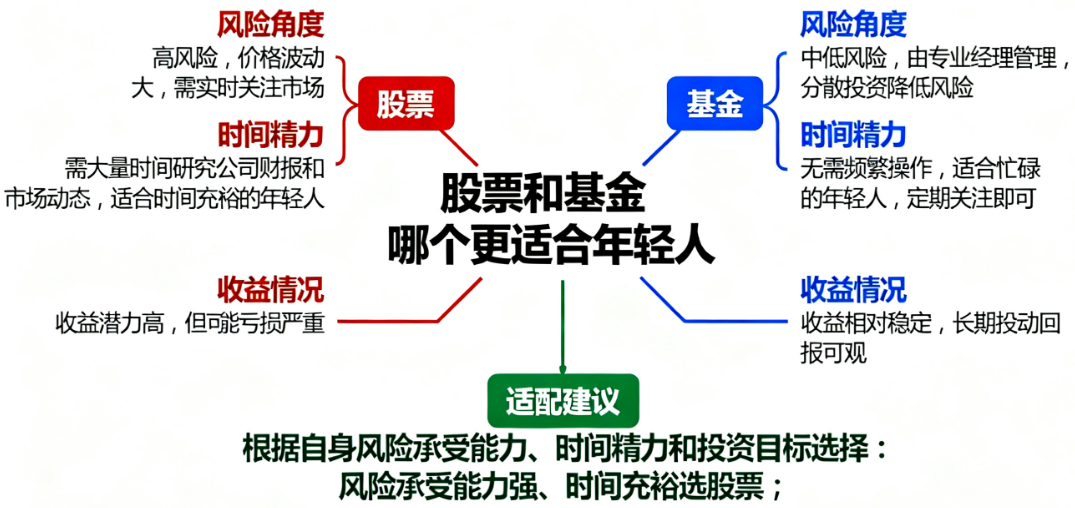 股票和基金
哪个更适合年轻人

股票

风险角度
高风险，价格波动大，需实时关注市场

时间精力
需大量时间研究公司财报和市场动态，适合时间充裕的年轻人

收益情况
收益潜力高，但可能亏损严重

基金

风险角度
中低风险，由专业经理管理，分散投资降低风险

时间精力
无需频繁操作，适合忙碌的年轻人，定期关注即可

收益情况
收益相对稳定，长期投动回报可观

适配建议
根据自身风险承受能力、时间精力和投资目标选择：
风险承受能力强、时间充裕选股票；